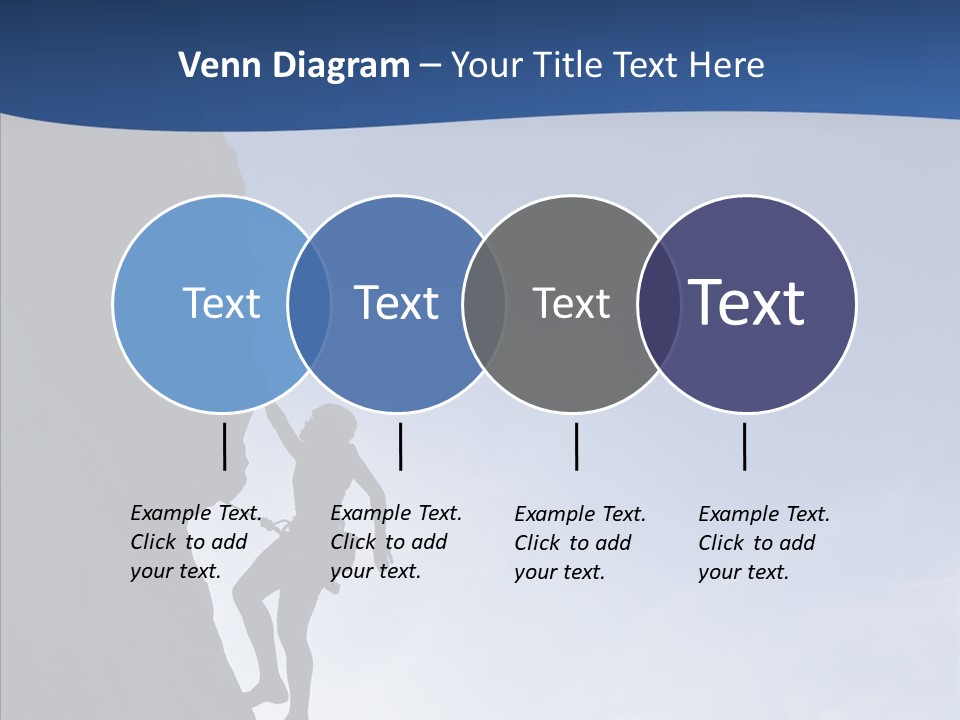 Venn Diagram – Your Title Text Here

Text

Text

Text

Text

Example Text. Click to add your text.

Example Text. Click to add your text.

Example Text. Click to add your text.

Example Text. Click to add your text.